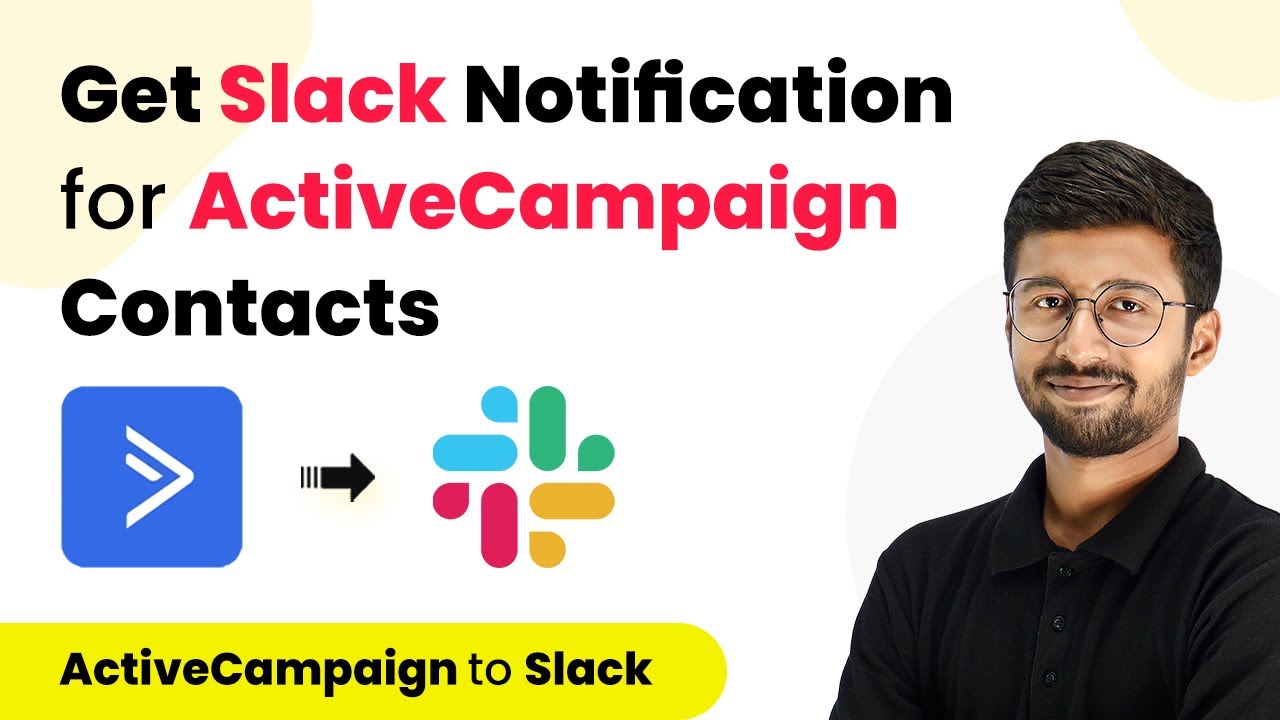 Get Slack Notification for ActiveCampaign Contacts

ActiveCampaign to Slack